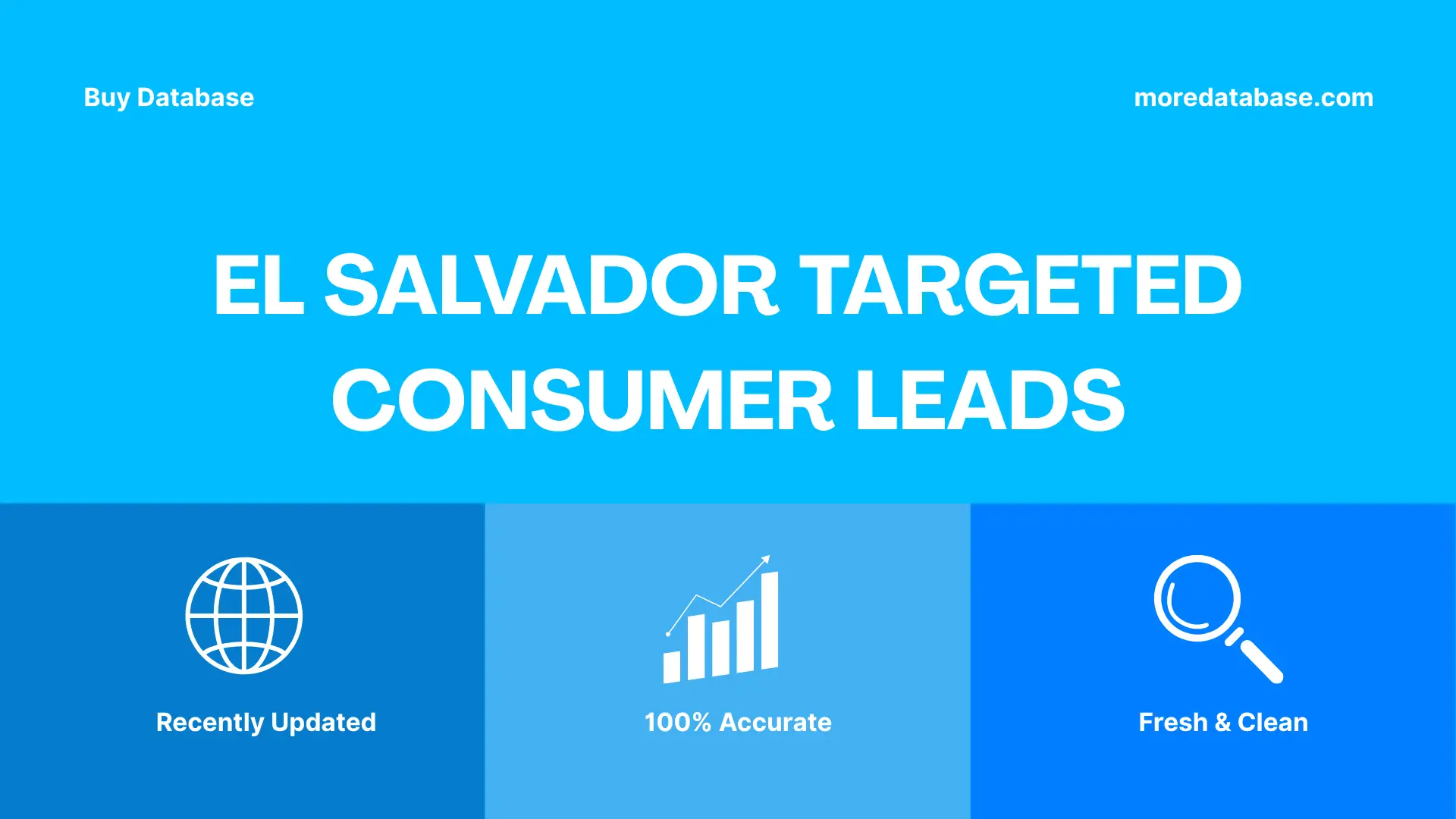 Buy Database

moredatabase.com

EL SALVADOR TARGETED CONSUMER LEADS

Recently Updated

100% Accurate

Fresh & Clean